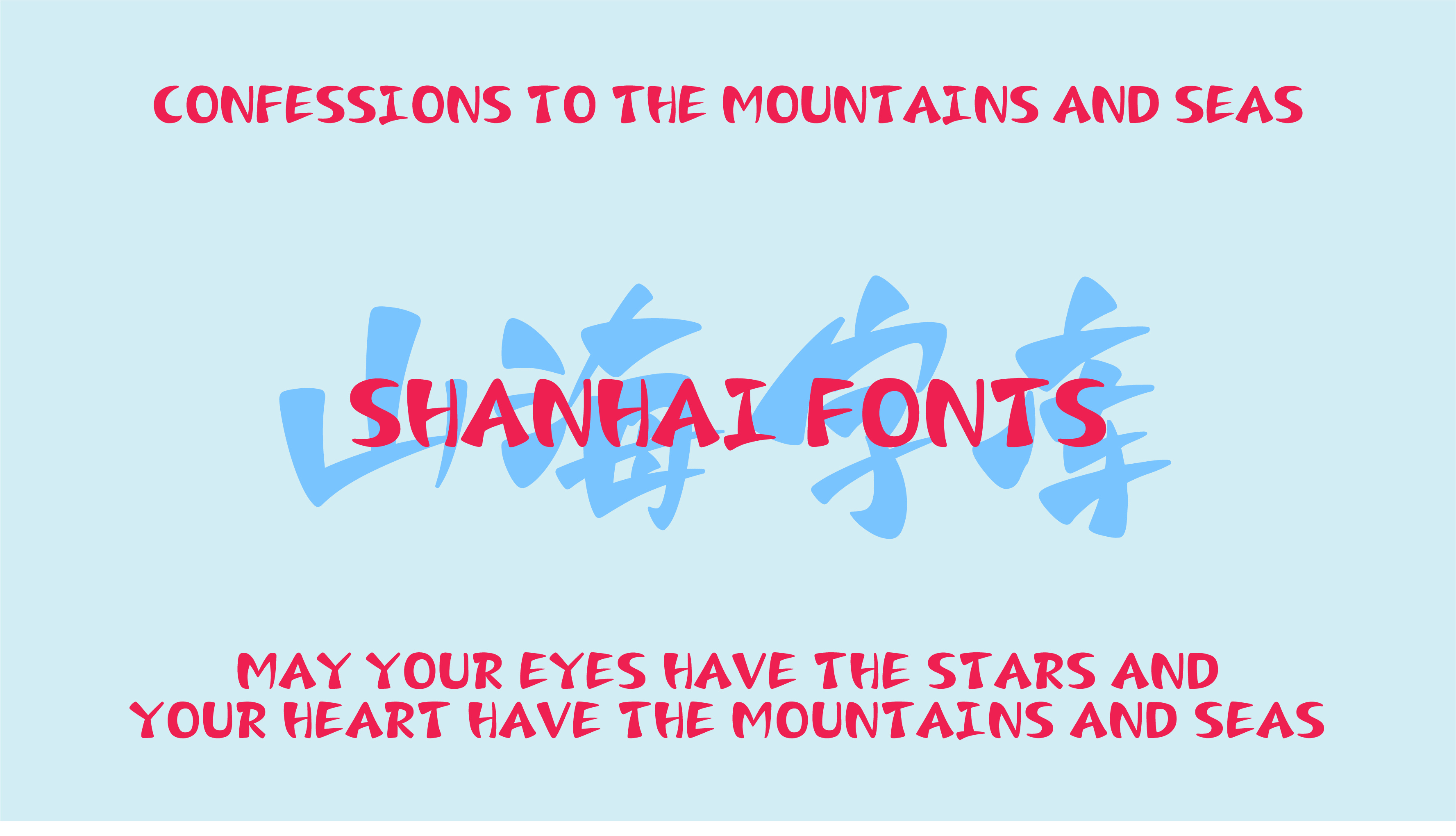 CONFESSIONS TO THE MOUNTAINS AND SEAS

山海字库

SHANHAI FONTS

MAY YOUR EYES HAVE THE STARS AND YOUR HEART HAVE THE MOUNTAINS AND SEAS